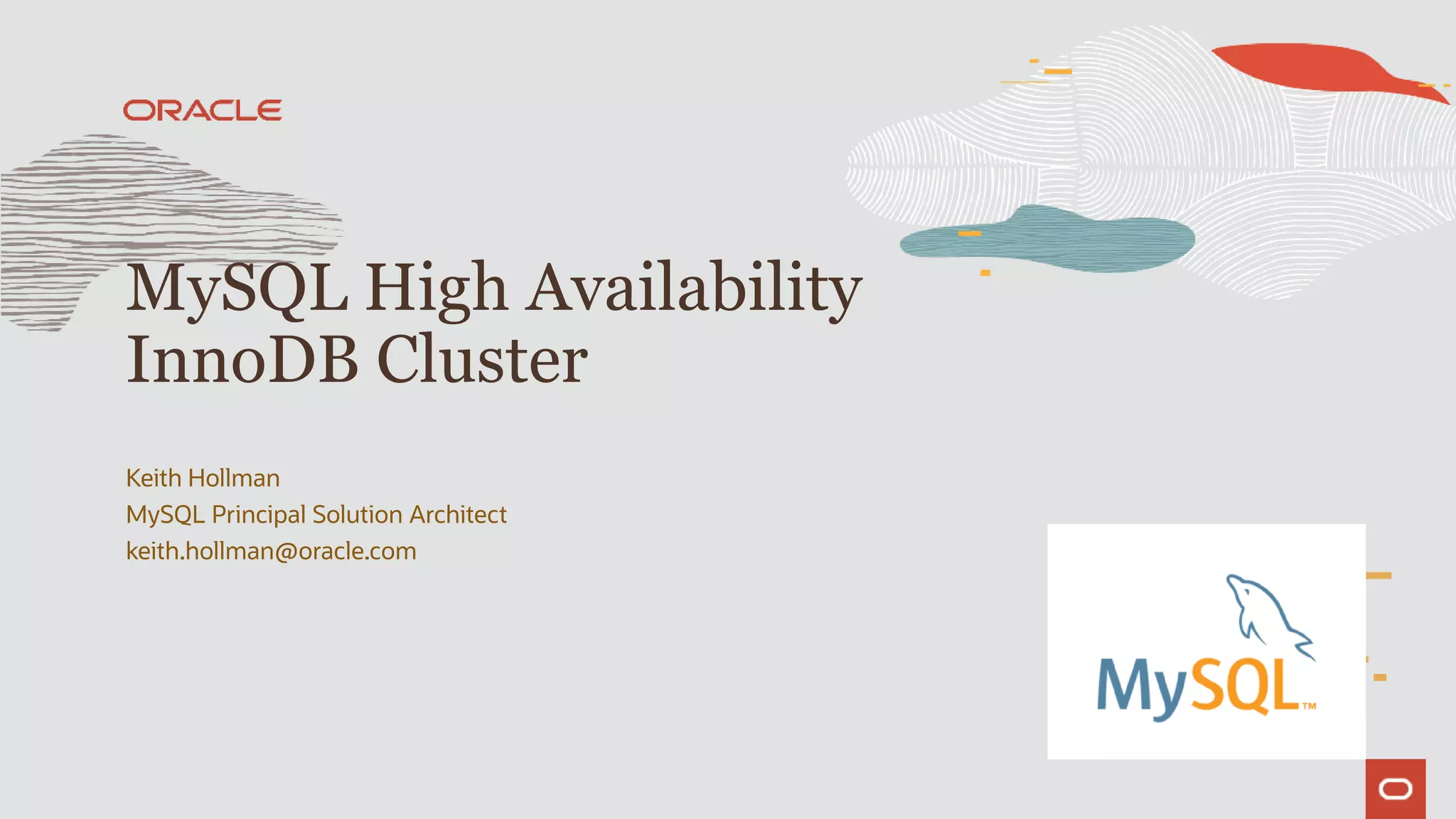 ORACLE

MySQL High Availability
InnoDB Cluster

Keith Hollman
MySQL Principal Solution Architect
keith.hollman@oracle.com

MySQL™